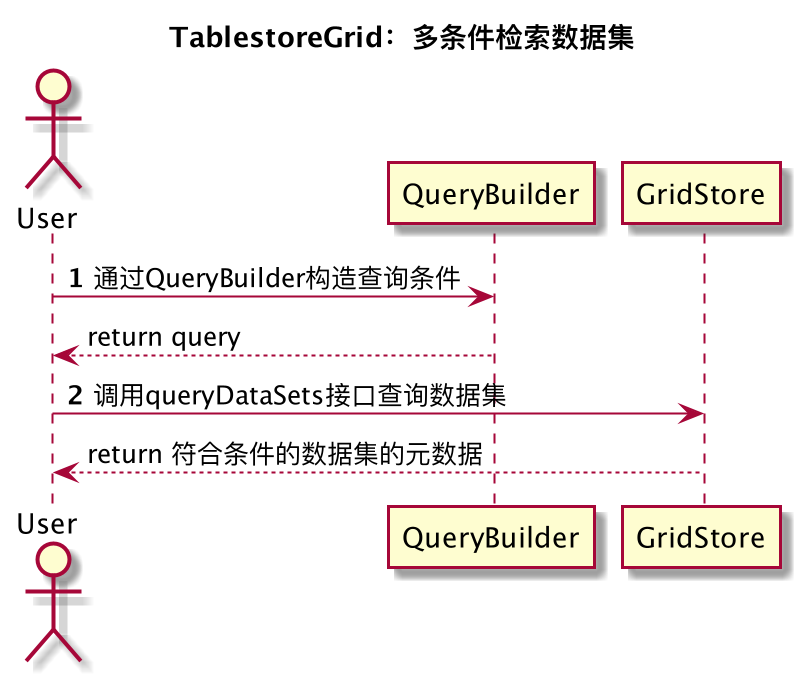 TablestoreGrid：多条件检索数据集

User

QueryBuilder

GridStore

1 通过QueryBuilder构造查询条件

return query

2 调用queryDataSets接口查询数据集

return 符合条件的数据集的元数据

User

QueryBuilder

GridStore